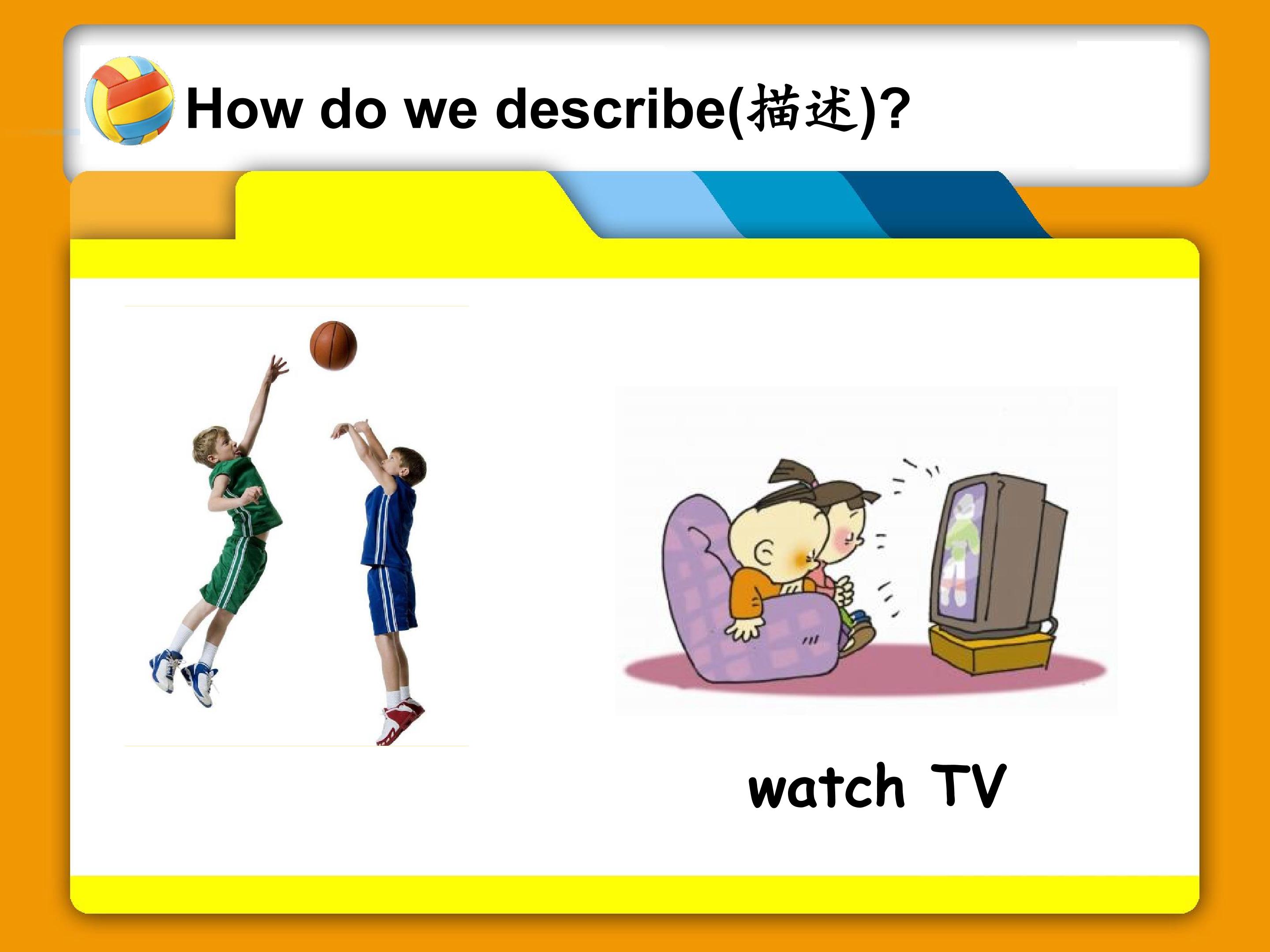 How do we describe(描述)?

watch TV